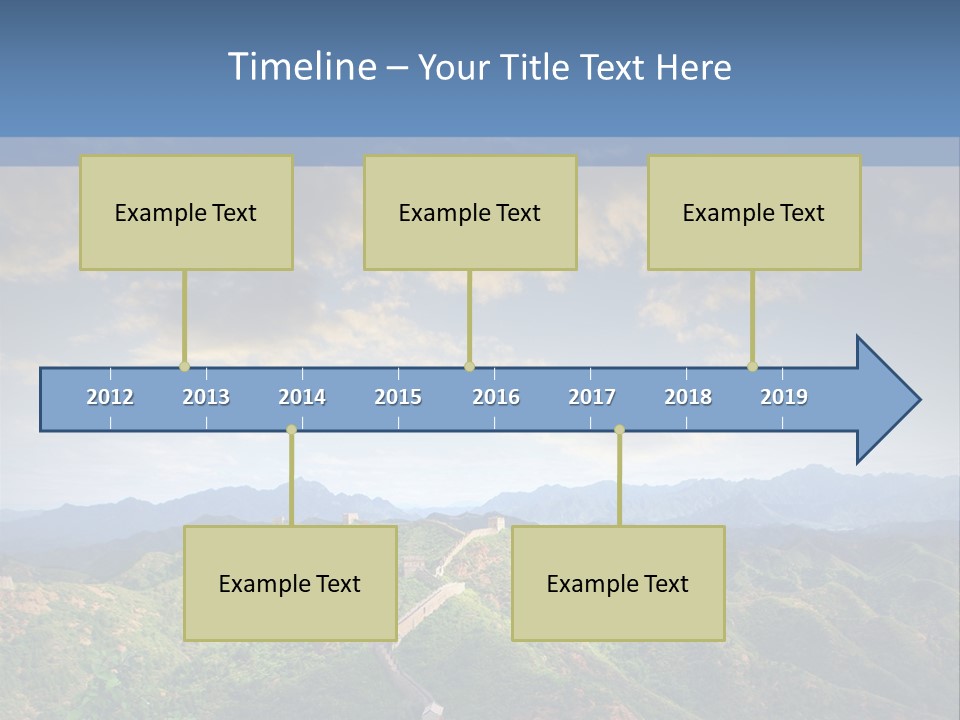 Timeline – Your Title Text Here

Example Text

Example Text

Example Text

2012 2013 2014 2015 2016 2017 2018 2019

Example Text

Example Text